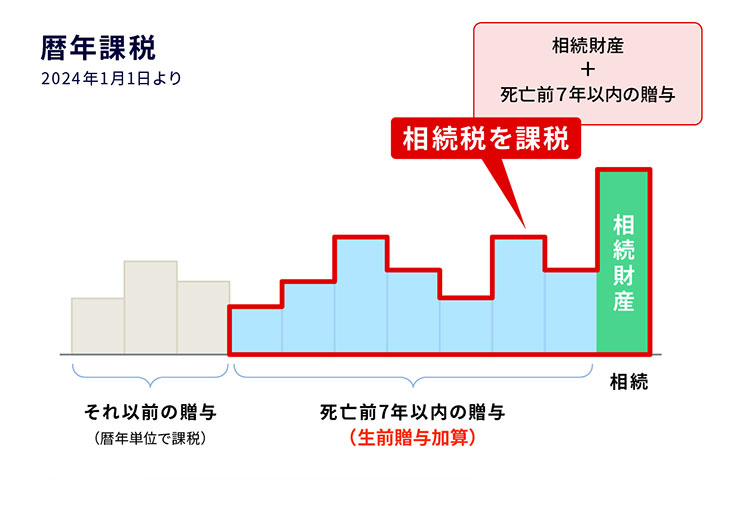 暦年課税
2024年1月1日より

相続財産
＋
死亡前7年以内の贈与

相続税を課税

相続財産

相続

それ以前の贈与
（暦年単位で課税）

死亡前7年以内の贈与
（生前贈与加算）